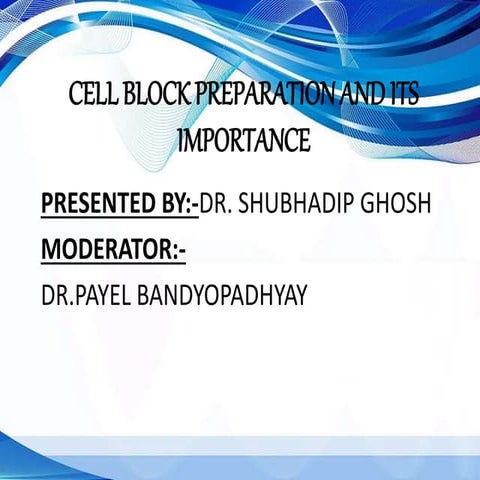 CELL BLOCK PREPARATION AND ITS IMPORTANCE

PRESENTED BY:-DR. SHUBHADIP GHOSH

MODERATOR:-

DR.PAYEL BANDYOPADHYAY